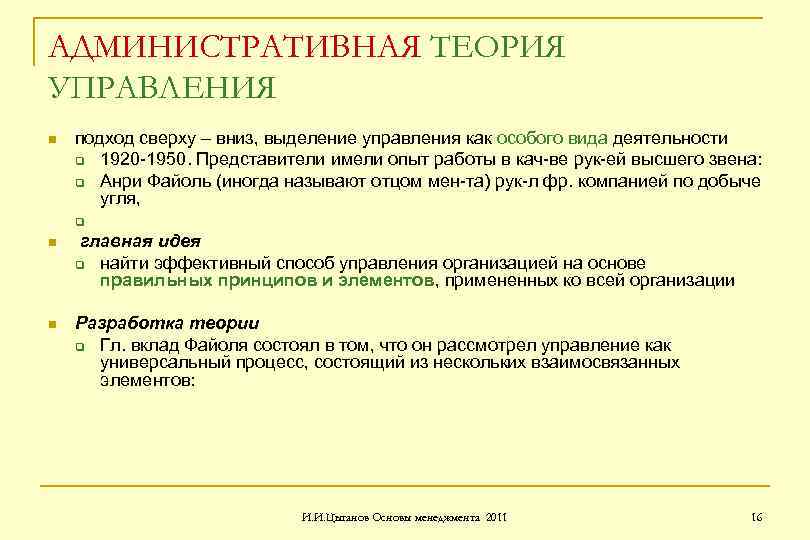 АДМИНИСТРАТИВНАЯ ТЕОРИЯ УПРАВЛЕНИЯ

подход сверху – вниз, выделение управления как особого вида деятельности

1920-1950. Представители имели опыт работы в кач-ве рук-ей высшего звена:

Анри Файоль (иногда называют отцом мен-та) рук-л фр. компанией по добыче угля,

главная идея

найти эффективный способ управления организацией на основе правильных принципов и элементов, примененных ко всей организации

Разработка теории

Гл. вклад Файоля состоял в том, что он рассмотрел управление как универсальный процесс, состоящий из нескольких взаимосвязанных элементов:

И.И.Цыганов Основы менеджмента 2011

16